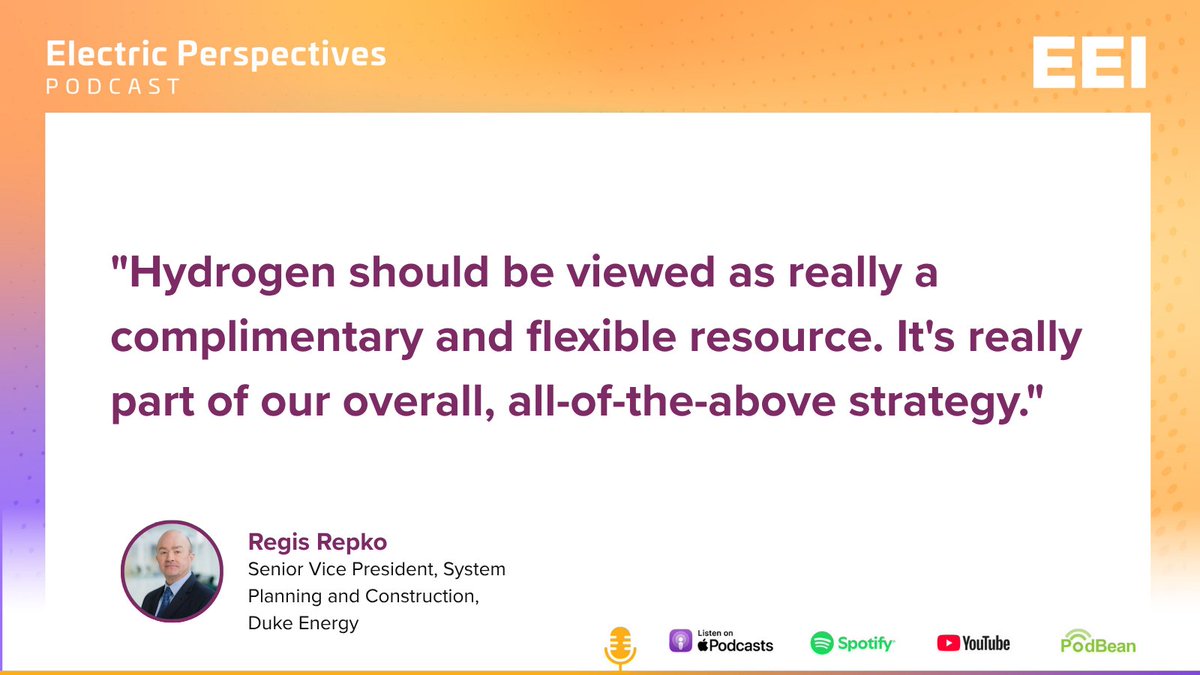 Electric Perspectives
PODCAST

EEI

"Hydrogen should be viewed as really a complimentary and flexible resource. It's really part of our overall, all-of-the-above strategy."

Regis Repko
Senior Vice President, System Planning and Construction, Duke Energy

Listen on Podcasts
Spotify
YouTube
PodBean